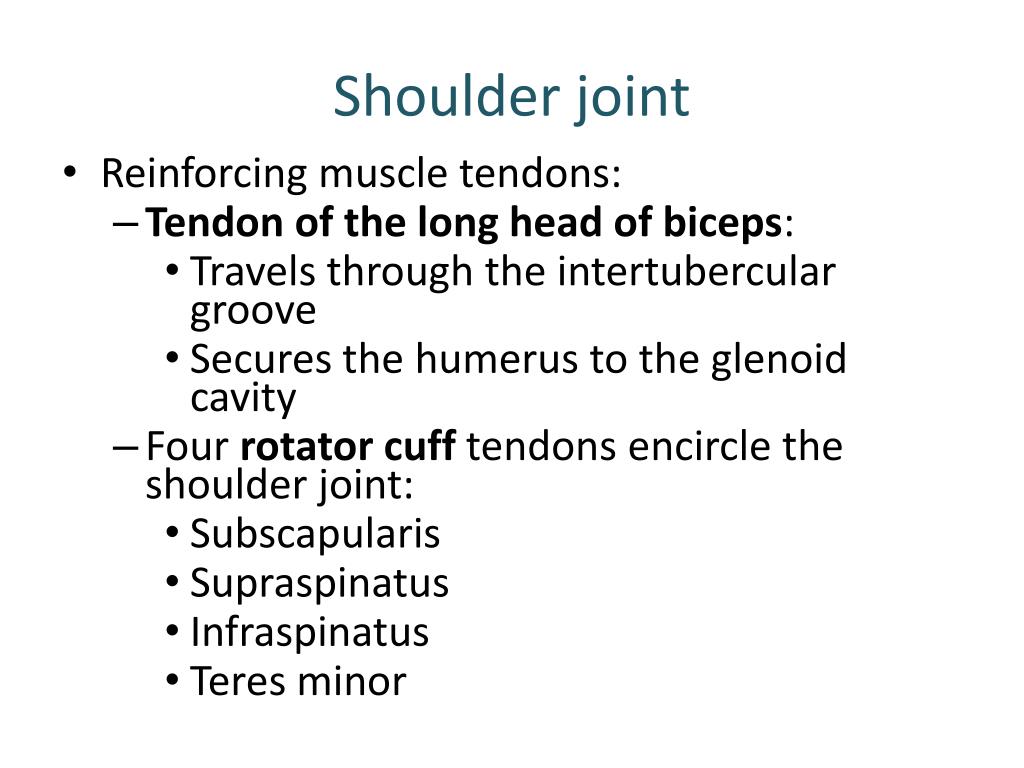 Shoulder joint

• Reinforcing muscle tendons:
  – Tendon of the long head of biceps:
    • Travels through the intertubercular groove
    • Secures the humerus to the glenoid cavity
  – Four rotator cuff tendons encircle the shoulder joint:
    • Subscapularis
    • Supraspinatus
    • Infraspinatus
    • Teres minor